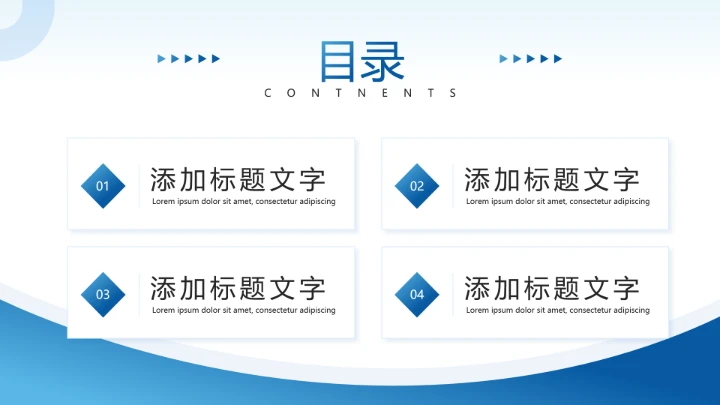 目录
CONTNENTS

01
添加标题文字
Lorem ipsum dolor sit amet, consectetur adipiscing

02
添加标题文字
Lorem ipsum dolor sit amet, consectetur adipiscing

03
添加标题文字
Lorem ipsum dolor sit amet, consectetur adipiscing

04
添加标题文字
Lorem ipsum dolor sit amet, consectetur adipiscing